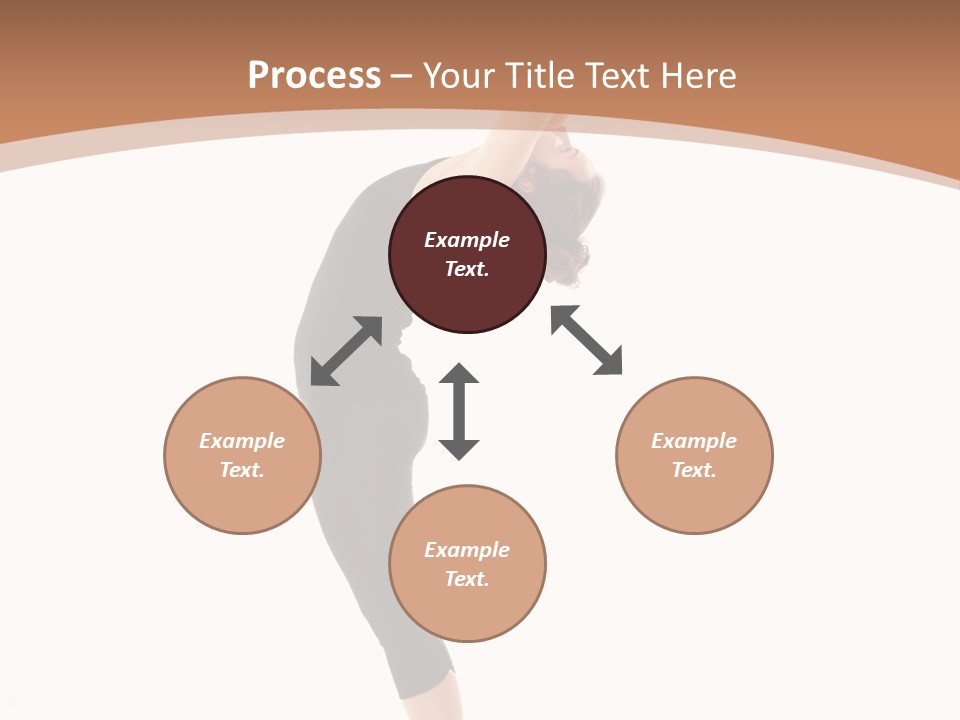 Process – Your Title Text Here

Example Text.

Example Text.

Example Text.

Example Text.